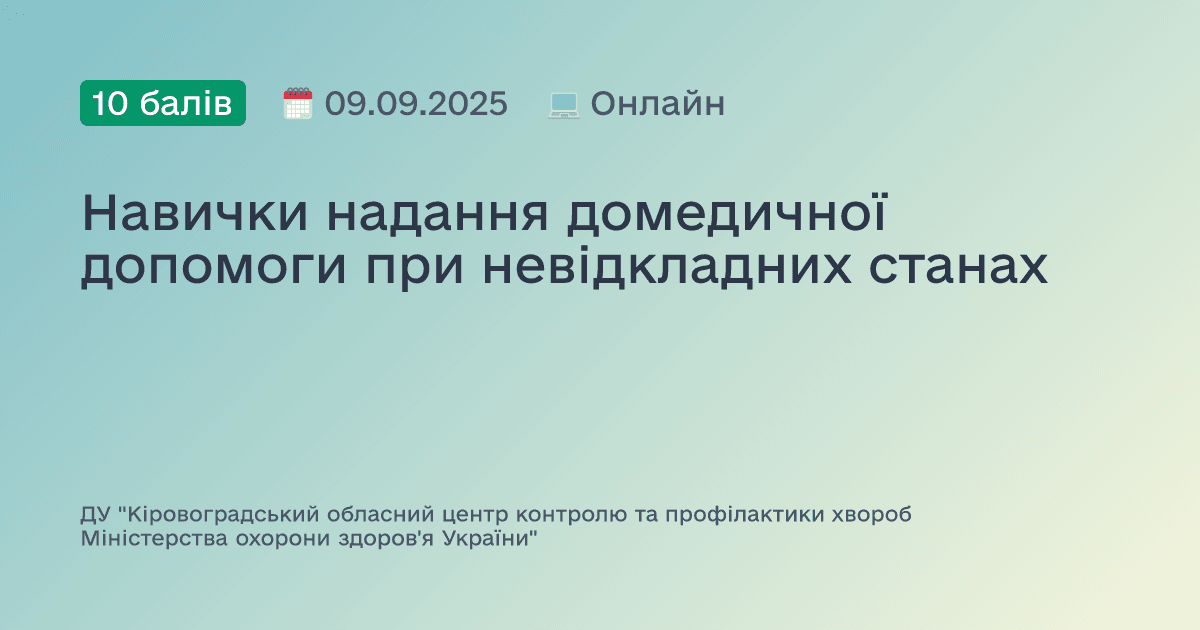 10 балів 09.09.2025 Онлайн

Навички надання домедичної допомоги при невідкладних станах

ДУ "Кіровоградський обласний центр контролю та профілактики хвороб Міністерства охорони здоров'я України"